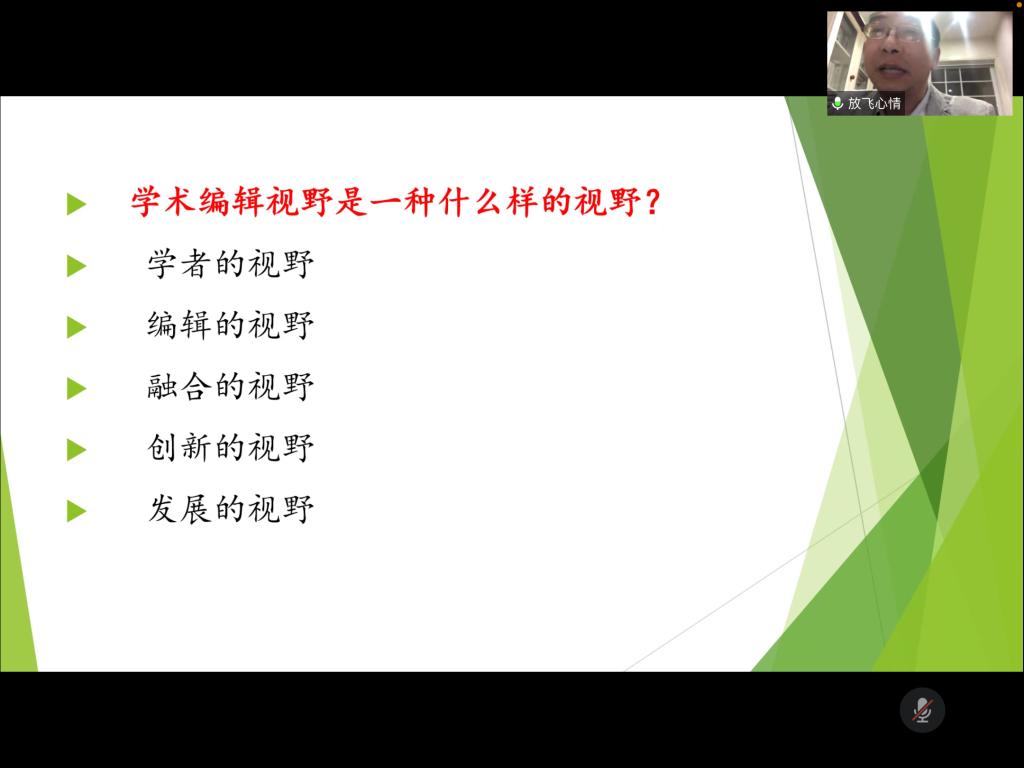 放飞心情

学术编辑视野是一种什么样的视野？

学者的视野

编辑的视野

融合的视野

创新的视野

发展的视野